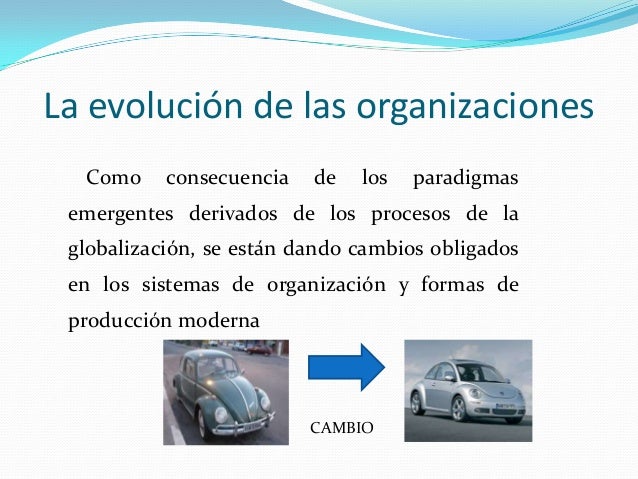 La evolución de las organizaciones

Como consecuencia de los paradigmas emergentes derivados de los procesos de la globalización, se están dando cambios obligados en los sistemas de organización y formas de producción moderna

CAMBIO